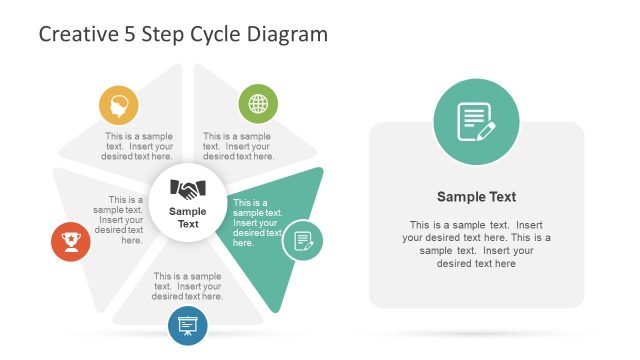 Creative 5 Step Cycle Diagram

This is a sample text. Insert your desired text here.

This is a sample text. Insert your desired text here.

This is a sample text. Insert your desired text here.

Sample Text

This is a sample text. Insert your desired text here.

This is a sample text. Insert your desired text here.

Sample Text

This is a sample text. Insert your desired text here. This is a sample text. Insert your desired text here